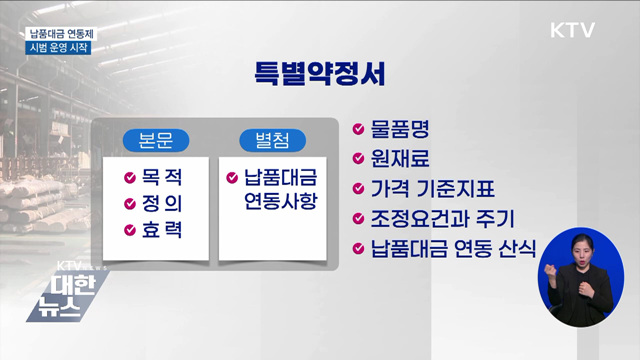 납품대금 연동제
시범 운영 시작

KTV

특별약정서

본문
목 적
정 의
효 력

별첨
납품대금 연동사항

물품명
원재료
가격 기준지표
조정요건과 주기
납품대금 연동 산식

KTV
대한
뉴스